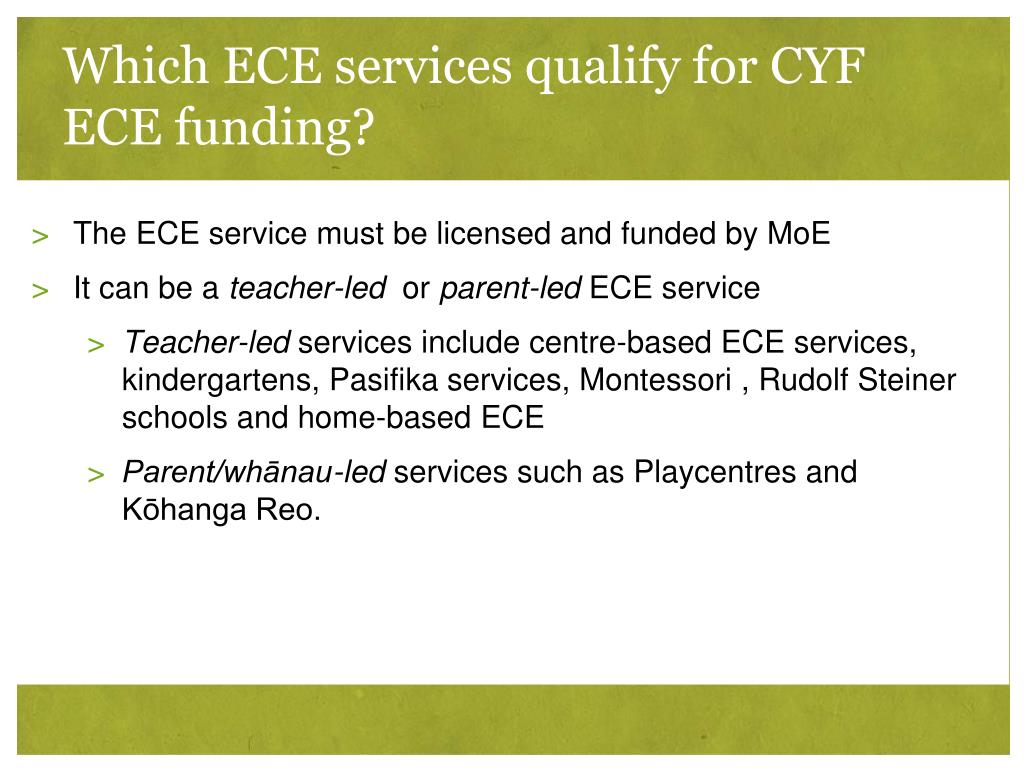 Which ECE services qualify for CYF ECE funding?

> The ECE service must be licensed and funded by MoE

> It can be a teacher-led or parent-led ECE service

> Teacher-led services include centre-based ECE services, kindergartens, Pasifika services, Montessori , Rudolf Steiner schools and home-based ECE

> Parent/whānau-led services such as Playcentres and Kōhanga Reo.